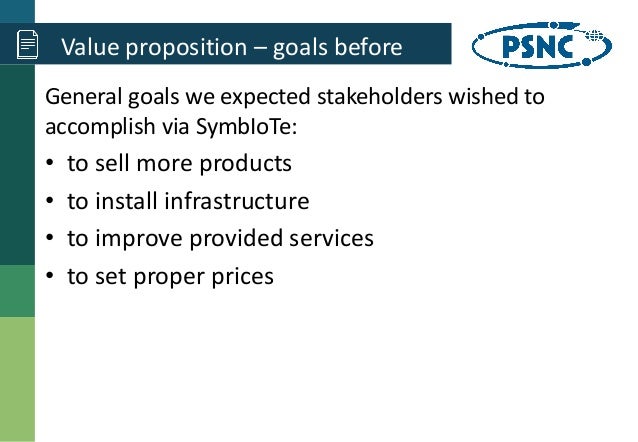 Value proposition – goals before

PSNC

General goals we expected stakeholders wished to accomplish via SymbIoTe:

• to sell more products
• to install infrastructure
• to improve provided services
• to set proper prices